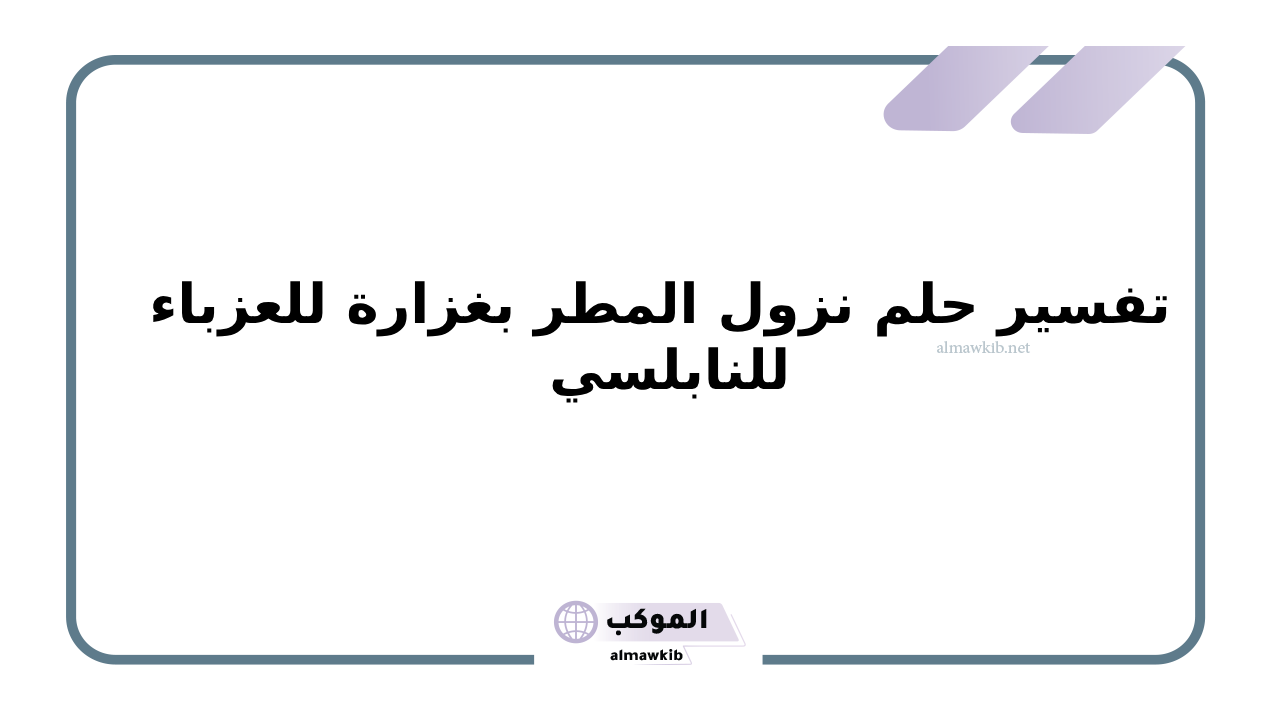 تفسير حلم نزول المطر بغزارة للعزباء للنابلسي

almawkib.net

الموكب
almawkib